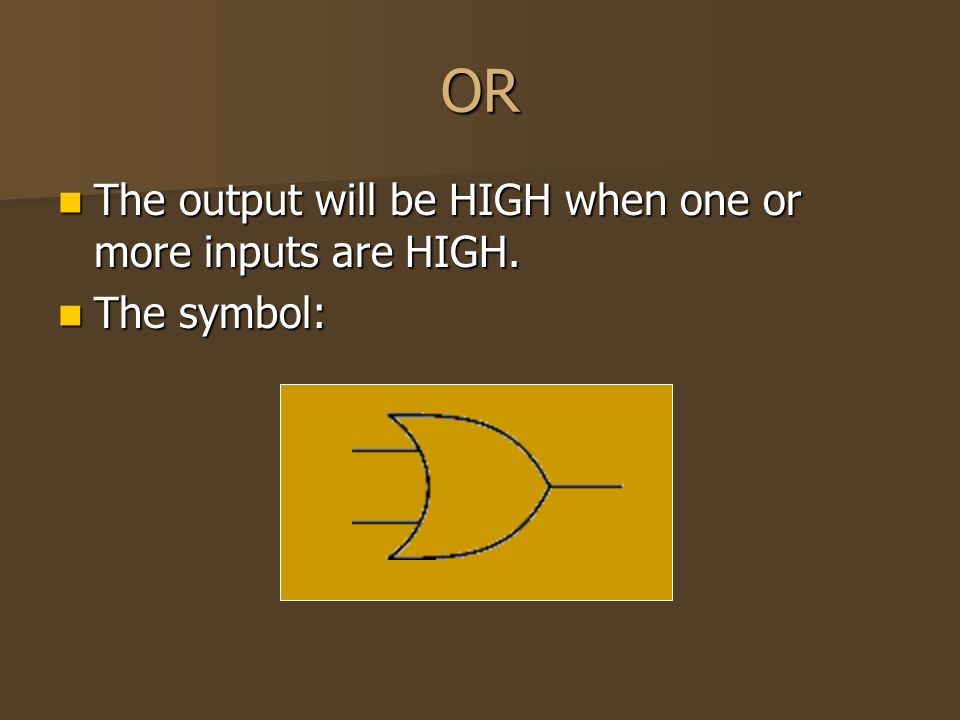 OR

The output will be HIGH when one or more inputs are HIGH.

The symbol: